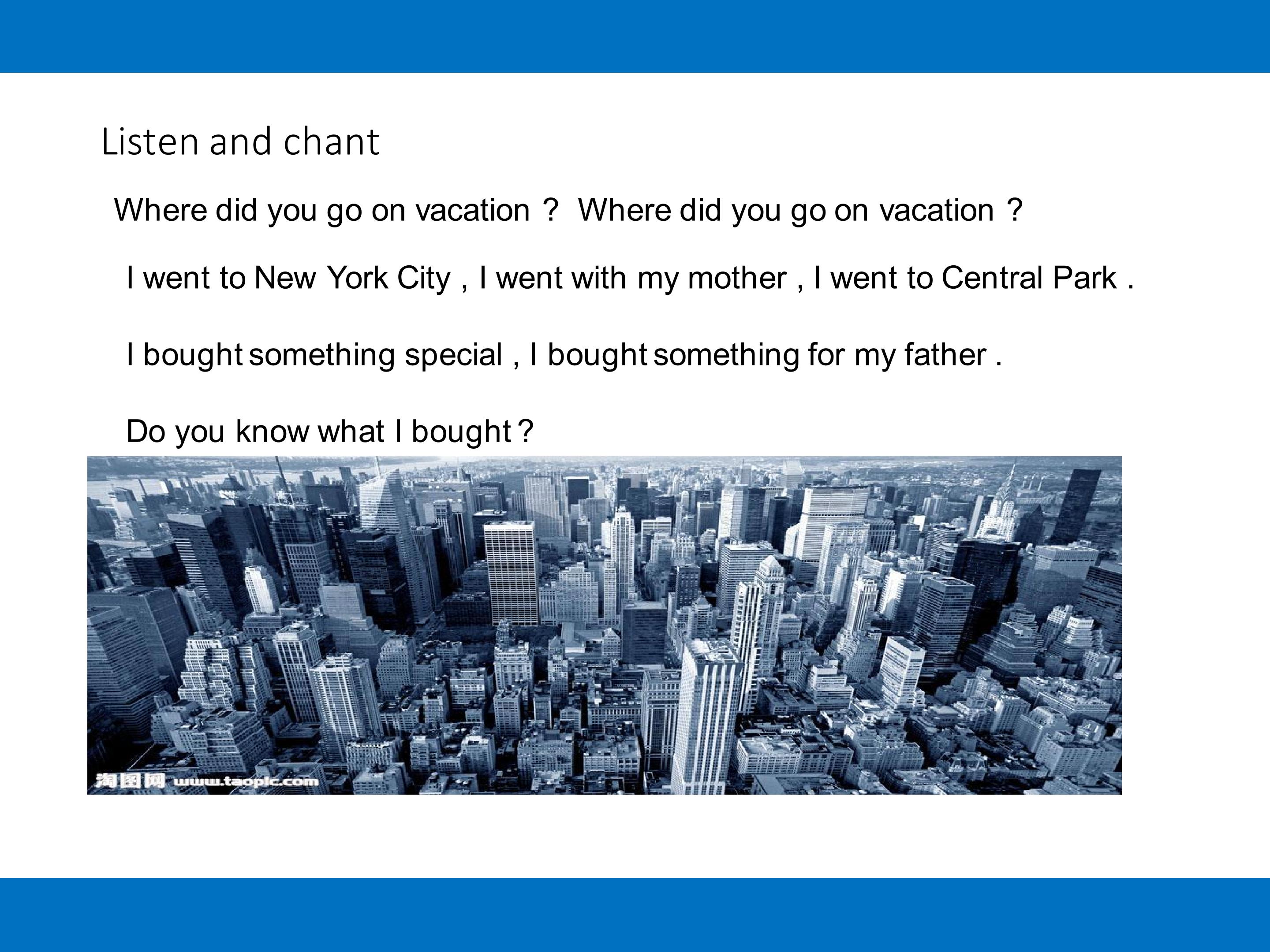 Listen and chant

Where did you go on vacation ? Where did you go on vacation ?

I went to New York City , I went with my mother , I went to Central Park .

I bought something special , I bought something for my father .

Do you know what I bought ?

淘图网 www.taopic.com